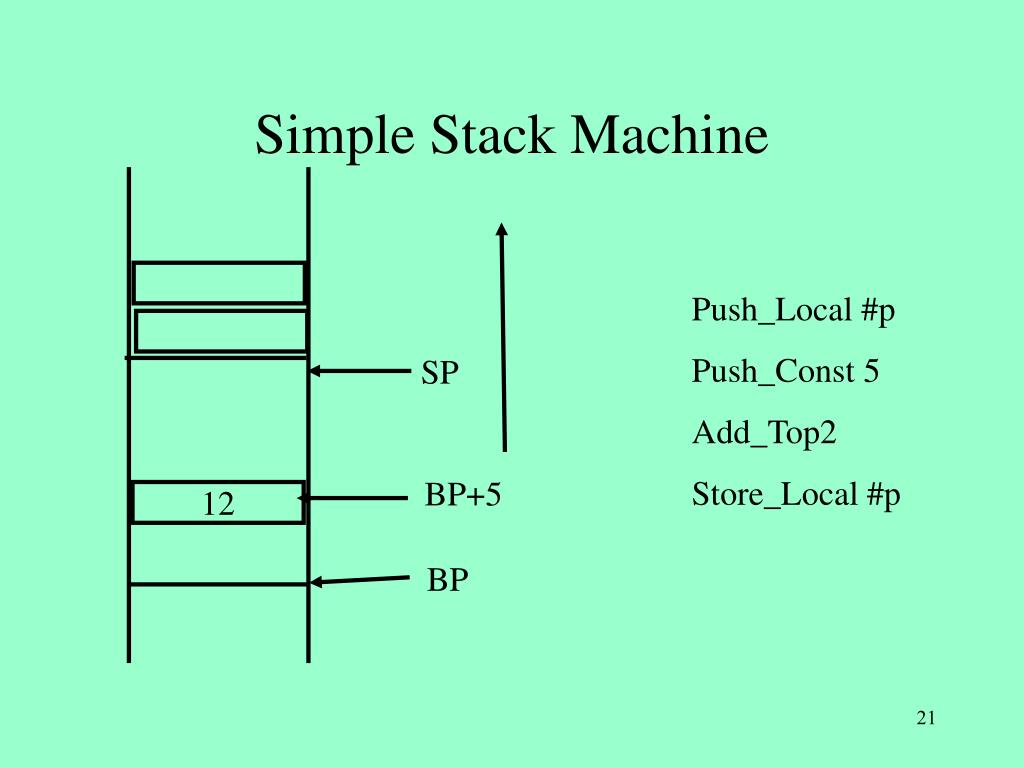 Simple Stack Machine

SP

12

BP+5

BP

Push_Local #p

Push_Const 5

Add_Top2

Store_Local #p

21